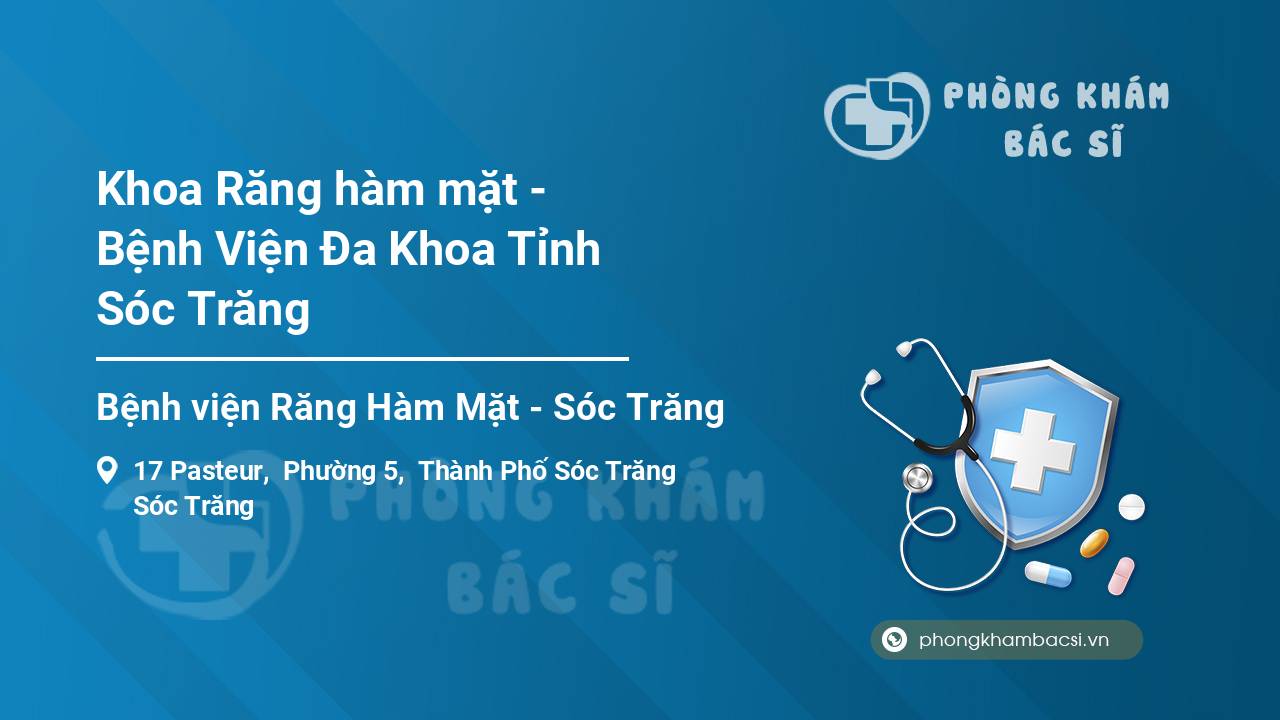 PHÒNG KHÁM BÁC SĨ

Khoa Răng hàm mặt - Bệnh Viện Đa Khoa Tỉnh Sóc Trăng

Bệnh viện Răng Hàm Mặt - Sóc Trăng

17 Pasteur, Phường 5, Thành Phố Sóc Trăng Sóc Trăng

PHÒNG KHÁM BÁC SĨ

phongkhambacsi.vn